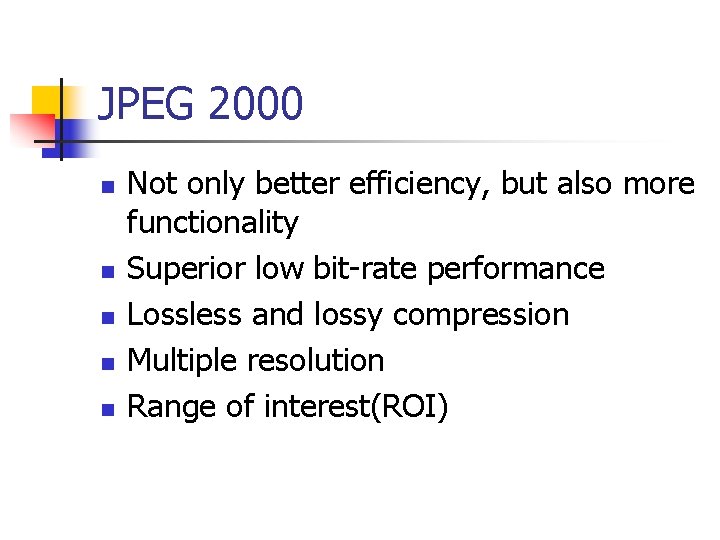 JPEG 2000

- Not only better efficiency, but also more functionality
- Superior low bit-rate performance
- Lossless and lossy compression
- Multiple resolution
- Range of interest(ROI)